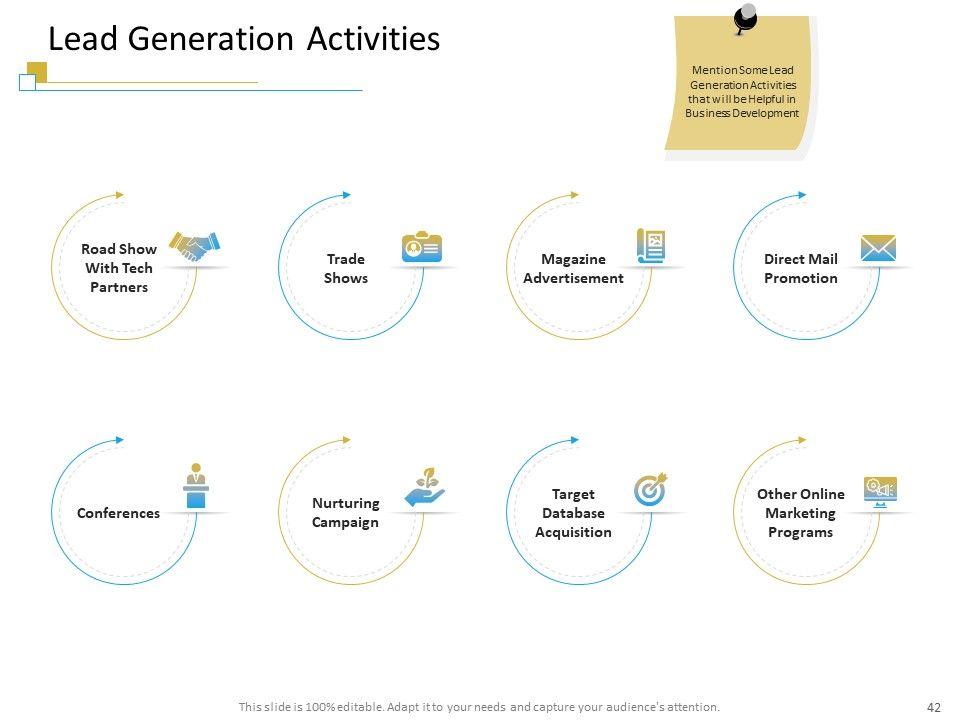 Lead Generation Activities

Mention Some Lead Generation Activities that will be Helpful in Business Development

Road Show With Tech Partners

Trade Shows

Magazine Advertisement

Direct Mail Promotion

Conferences

Nurturing Campaign

Target Database Acquisition

Other Online Marketing Programs

This slide is 100% editable. Adapt it to your needs and capture your audience's attention.

42